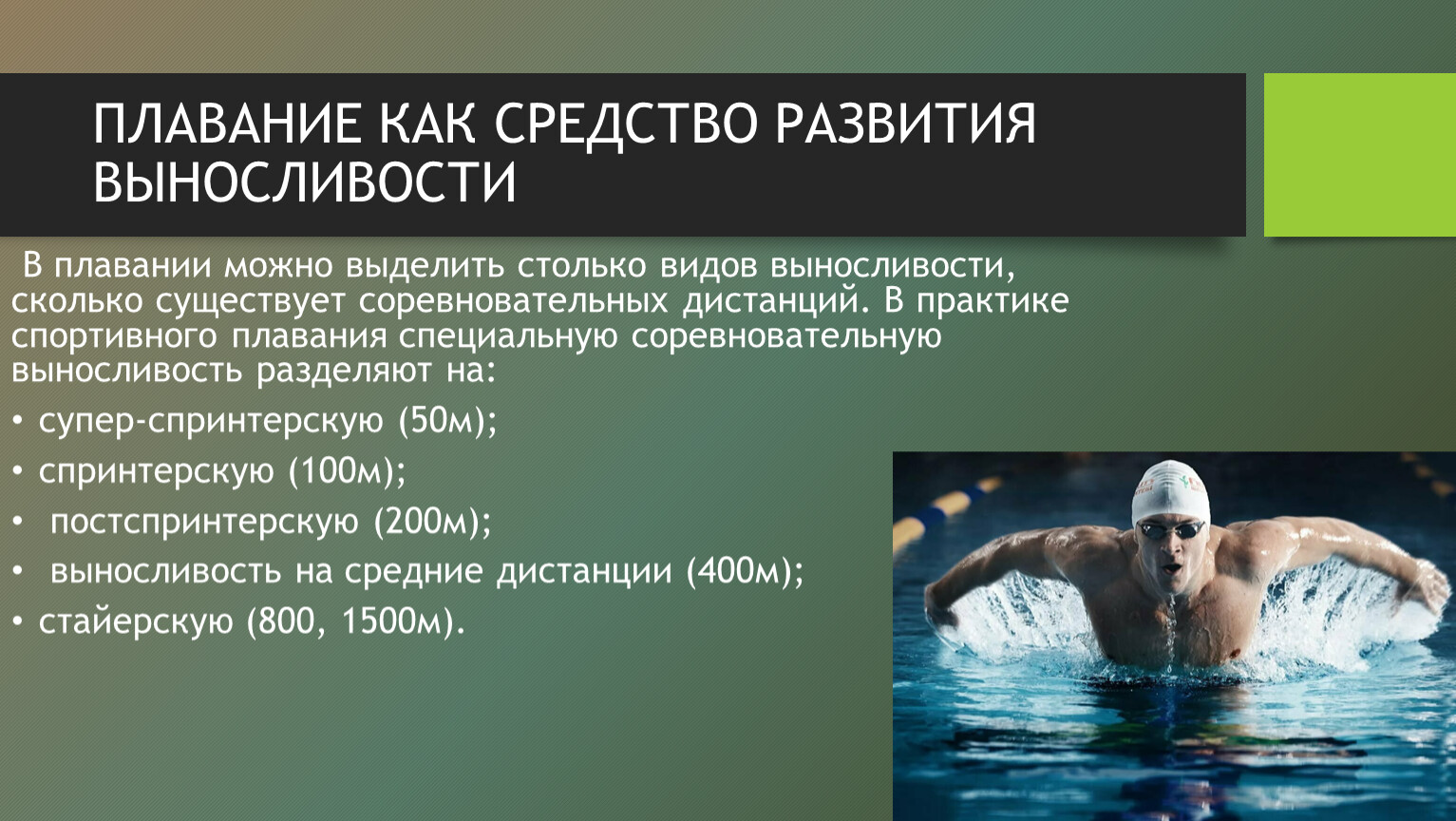 ПЛАВАНИЕ КАК СРЕДСТВО РАЗВИТИЯ ВЫНОСЛИВОСТИ

В плавании можно выделить столько видов выносливости, сколько существует соревновательных дистанций. В практике спортивного плавания специальную соревновательную выносливость разделяют на:

• супер-спринтерскую (50м);
• спринтерскую (100м);
• постспринтерскую (200м);
• выносливость на средние дистанции (400м);
• стайерскую (800, 1500м).